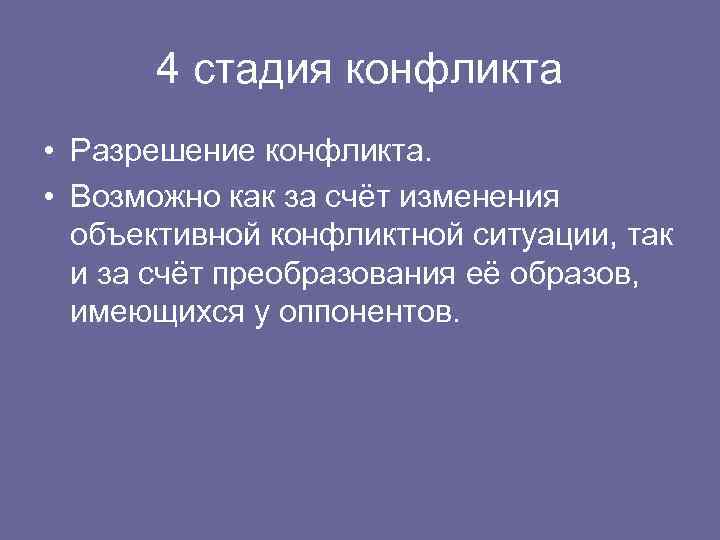 4 стадия конфликта

• Разрешение конфликта.

• Возможно как за счёт изменения объективной конфликтной ситуации, так и за счёт преобразования её образов, имеющихся у оппонентов.